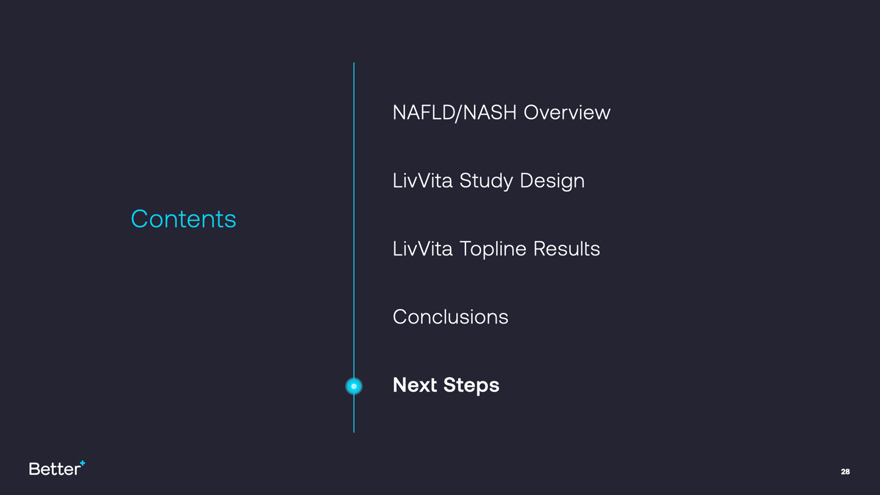 Contents

NAFLD/NASH Overview

LivVita Study Design

LivVita Topline Results

Conclusions

Next Steps

Better

28